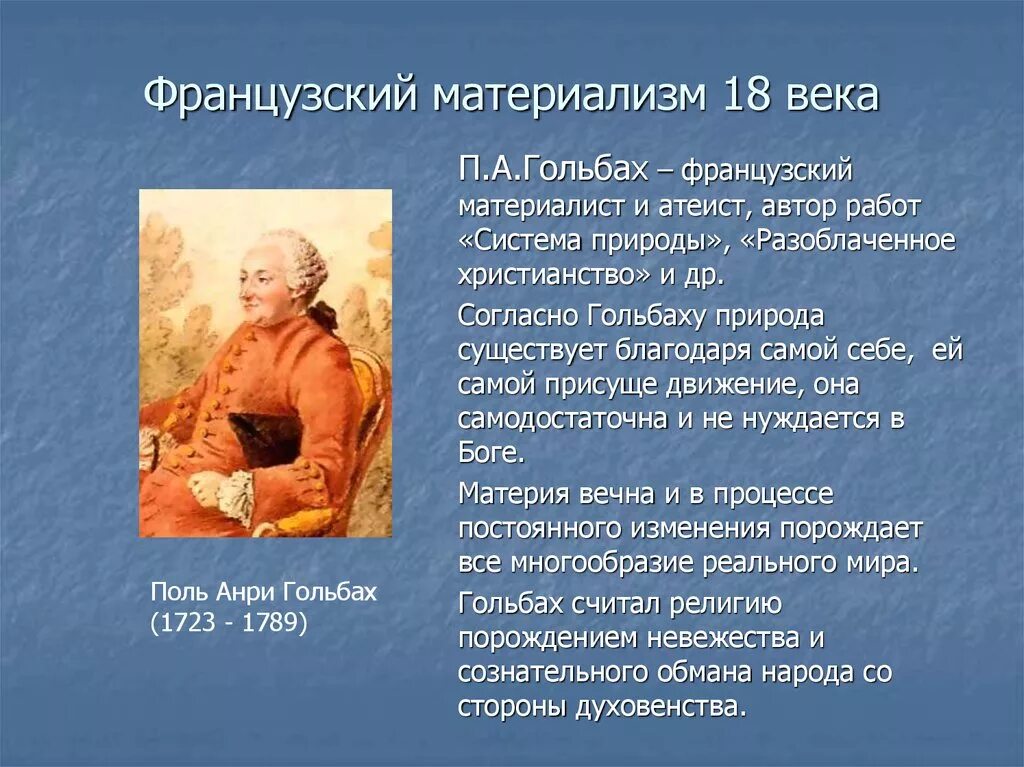 Французский материализм 18 века

П.А.Гольбах – французский материалист и атеист, автор работ «Система природы», «Разоблаченное христианство» и др.

Согласно Гольбаху природа существует благодаря самой себе, ей самой присуще движение, она самодостаточна и не нуждается в Боге.

Материя вечна и в процессе постоянного изменения порождает все многообразие реального мира.

Гольбах считал религию порождением невежества и сознательного обмана народа со стороны духовенства.

Поль Анри Гольбах (1723 - 1789)